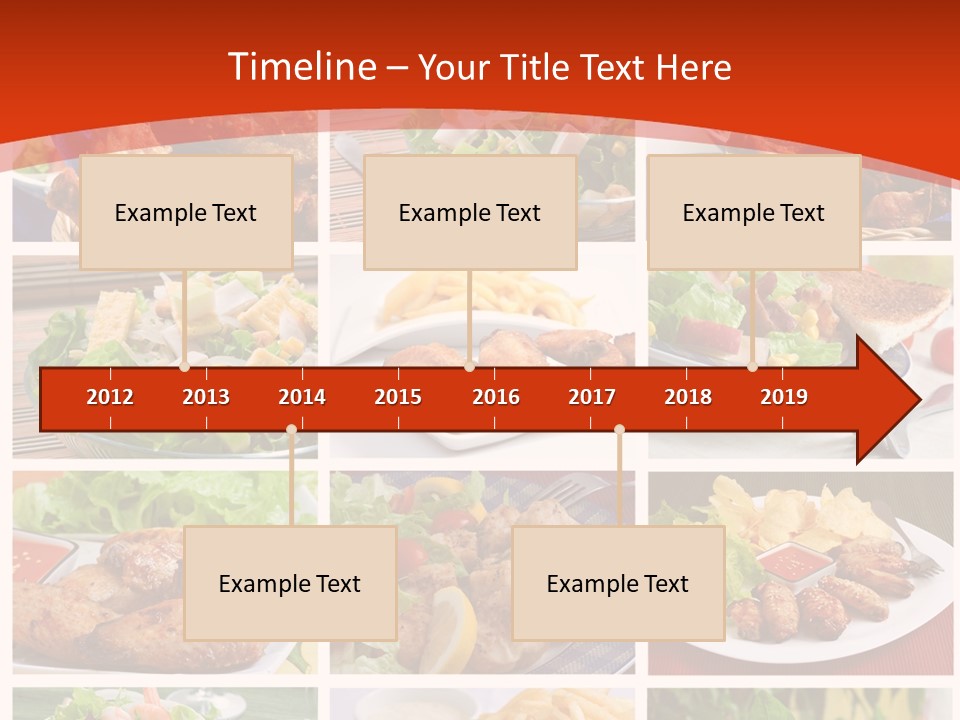 Timeline – Your Title Text Here

Example Text

Example Text

Example Text

2012 2013 2014 2015 2016 2017 2018 2019

Example Text

Example Text